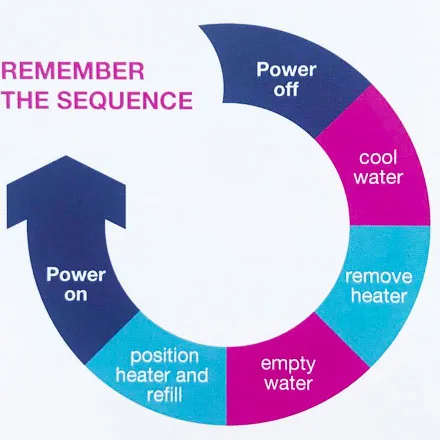 REMEMBER THE SEQUENCE

Power off

cool water

remove heater

empty water

position heater and refill

Power on